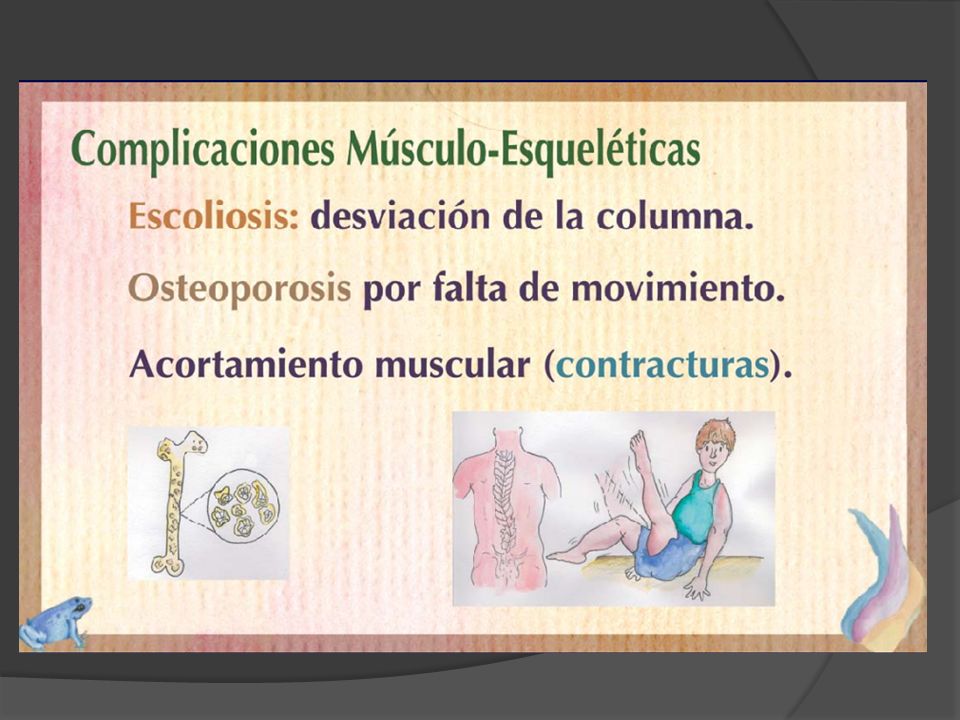 Complicaciones Músculo-Esqueléticas

Escoliosis: desviación de la columna.

Osteoporosis por falta de movimiento.

Acortamiento muscular (contracturas).